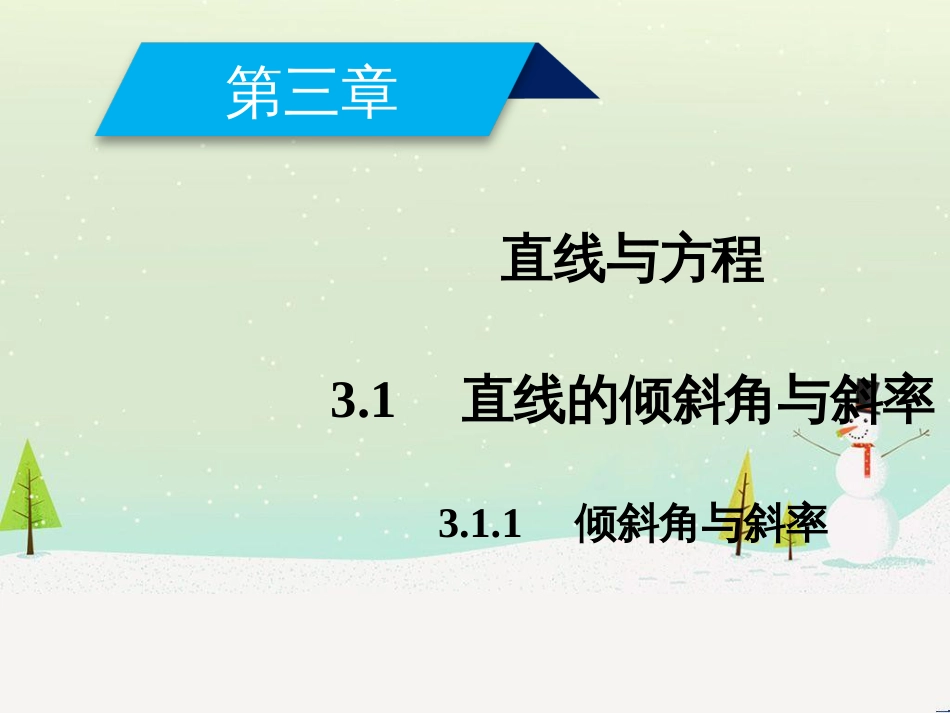 第三章

直线与方程

3.1 直线的倾斜角与斜率

3.1.1 倾斜角与斜率